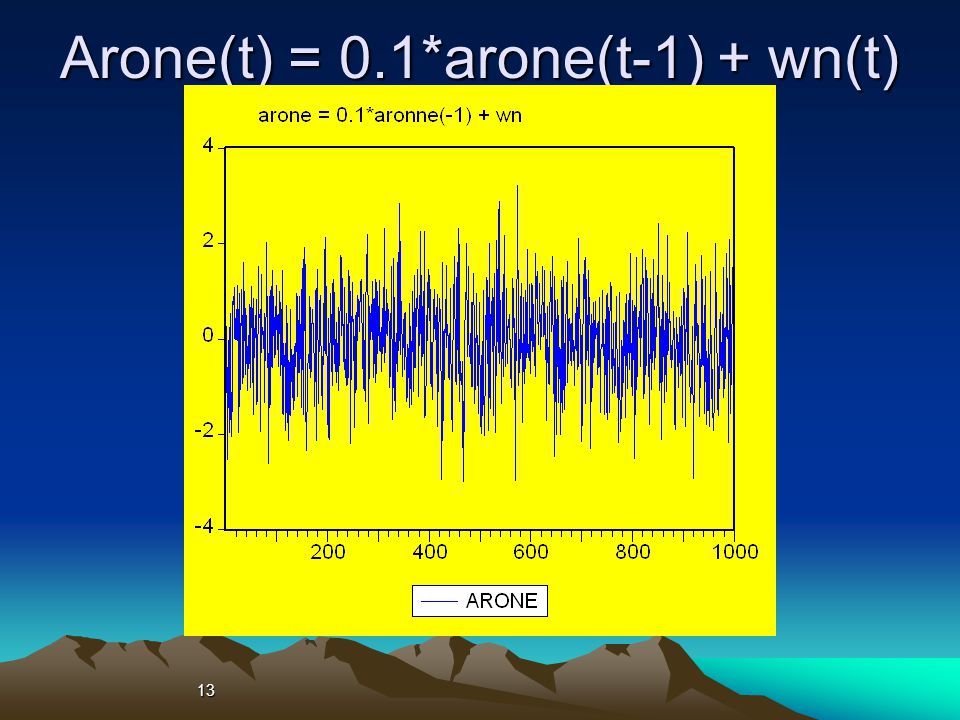 Arone(t) = 0.1*arone(t-1) + wn(t)

arone = 0.1*aronne(-1) + wn

4
2
0
-2
-4

200 400 600 800 1000

ARONE

13